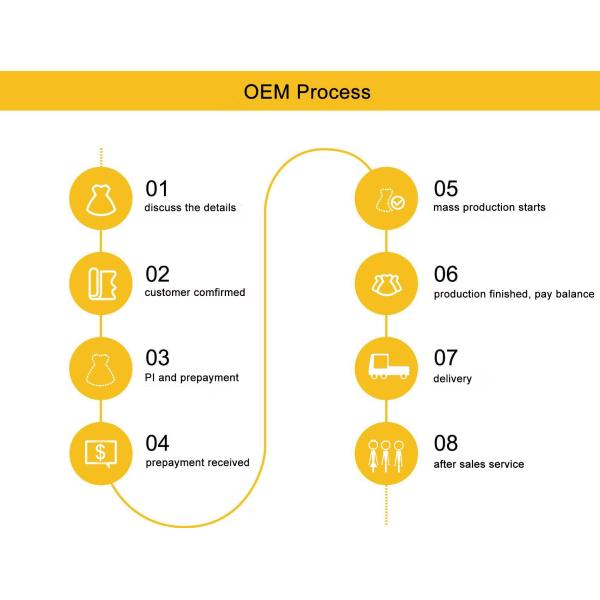 OEM Process

01
discuss the details

02
customer comfirmed

03
PI and prepayment

04
prepayment received

05
mass production starts

06
production finished, pay balance

07
delivery

08
after sales service